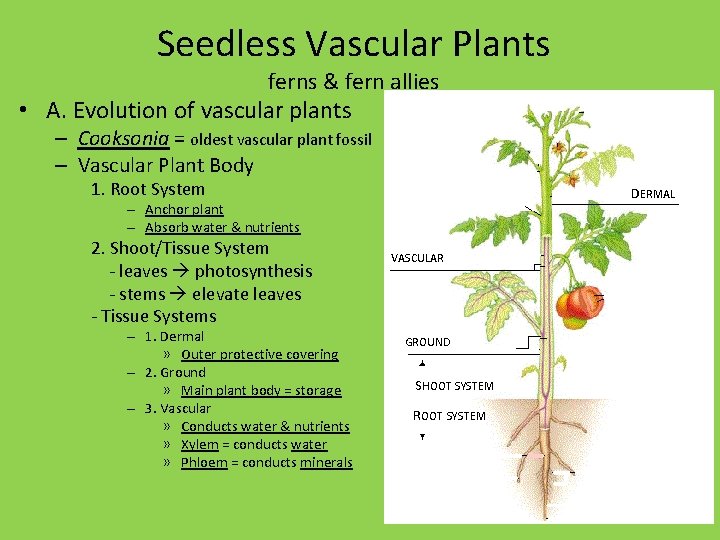 Seedless Vascular Plants
ferns & fern allies

• A. Evolution of vascular plants
– Cooksonia = oldest vascular plant fossil
– Vascular Plant Body
1. Root System
– Anchor plant
– Absorb water & nutrients
2. Shoot/Tissue System
- leaves → photosynthesis
- stems → elevate leaves
- Tissue Systems
– 1. Dermal
» Outer protective covering
– 2. Ground
» Main plant body = storage
– 3. Vascular
» Conducts water & nutrients
» Xylem = conducts water
» Phloem = conducts minerals

DERMAL
VASCULAR
GROUND
SHOOT SYSTEM
ROOT SYSTEM